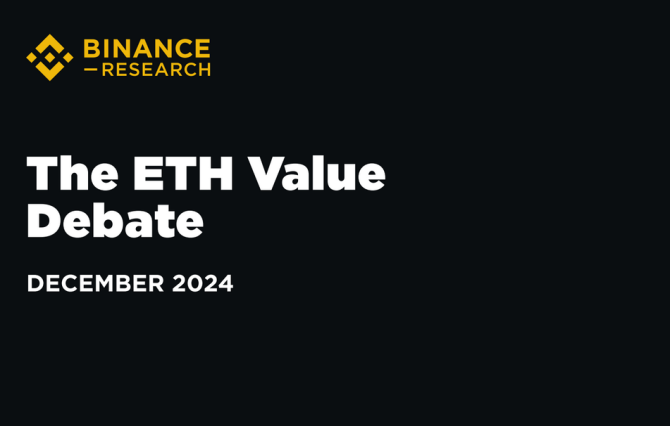 BINANCE
—RESEARCH

The ETH Value Debate

DECEMBER 2024